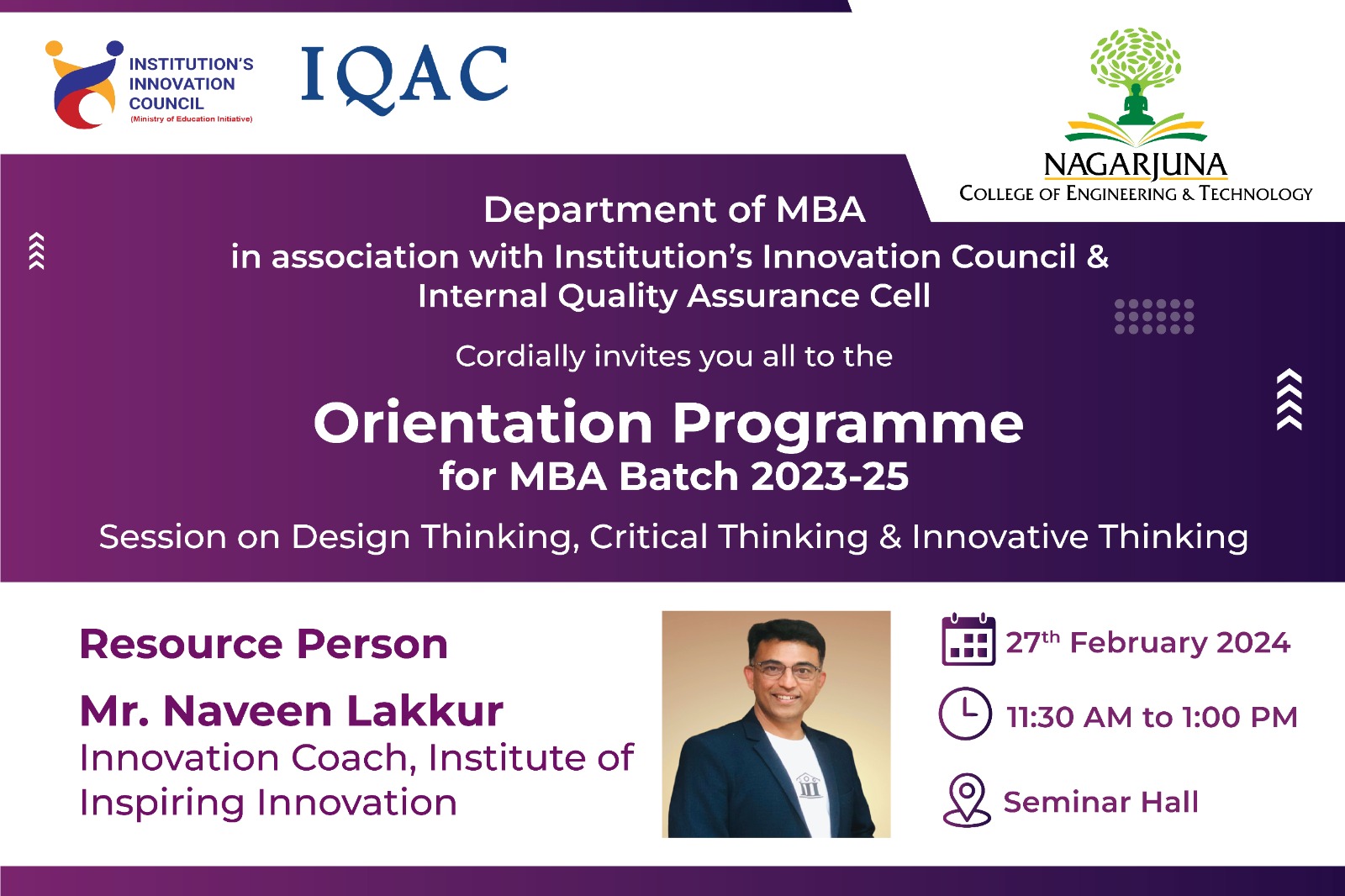 INSTITUTION'S INNOVATION COUNCIL
(Ministry of Education Initiative)

IQAC

NAGARJUNA
COLLEGE OF ENGINEERING & TECHNOLOGY

Department of MBA
in association with Institution's Innovation Council & Internal Quality Assurance Cell

Cordially invites you all to the

Orientation Programme
for MBA Batch 2023-25

Session on Design Thinking, Critical Thinking & Innovative Thinking

Resource Person

Mr. Naveen Lakkur
Innovation Coach, Institute of Inspiring Innovation

27$^{th}$ February 2024

11:30 AM to 1:00 PM

Seminar Hall